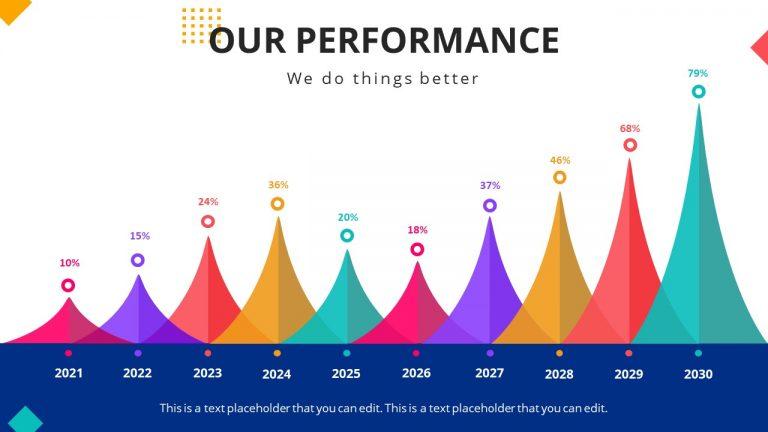 OUR PERFORMANCE

We do things better

10%
15%
24%
36%
20%
18%
37%
46%
68%
79%

2021
2022
2023
2024
2025
2026
2027
2028
2029
2030

This is a text placeholder that you can edit. This is a text placeholder that you can edit.